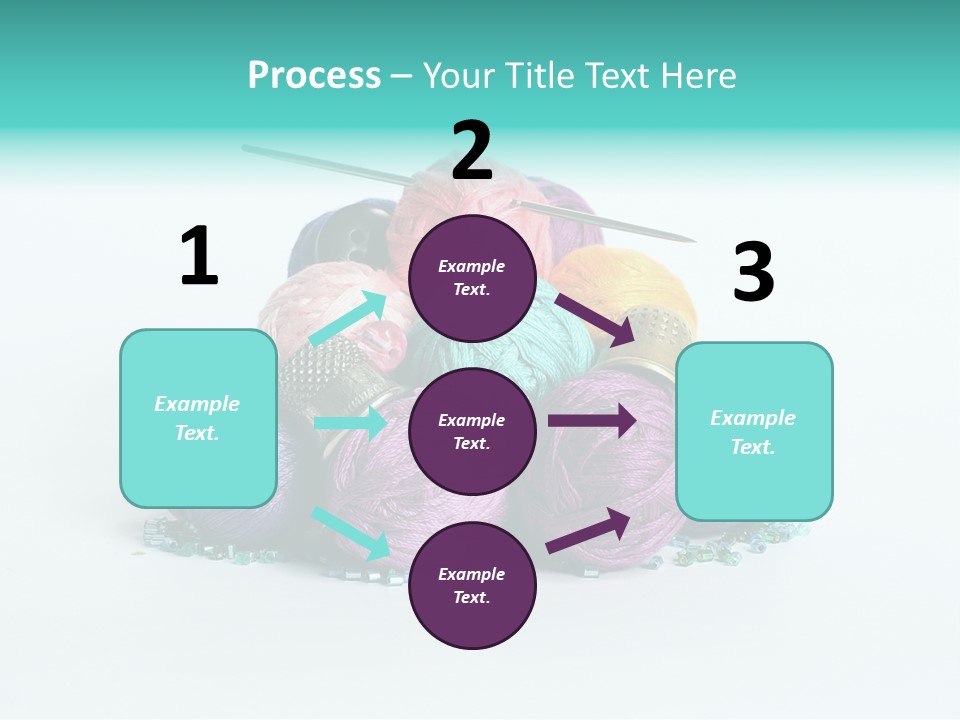 Process – Your Title Text Here

1

Example Text.

2

Example Text.

Example Text.

Example Text.

3

Example Text.